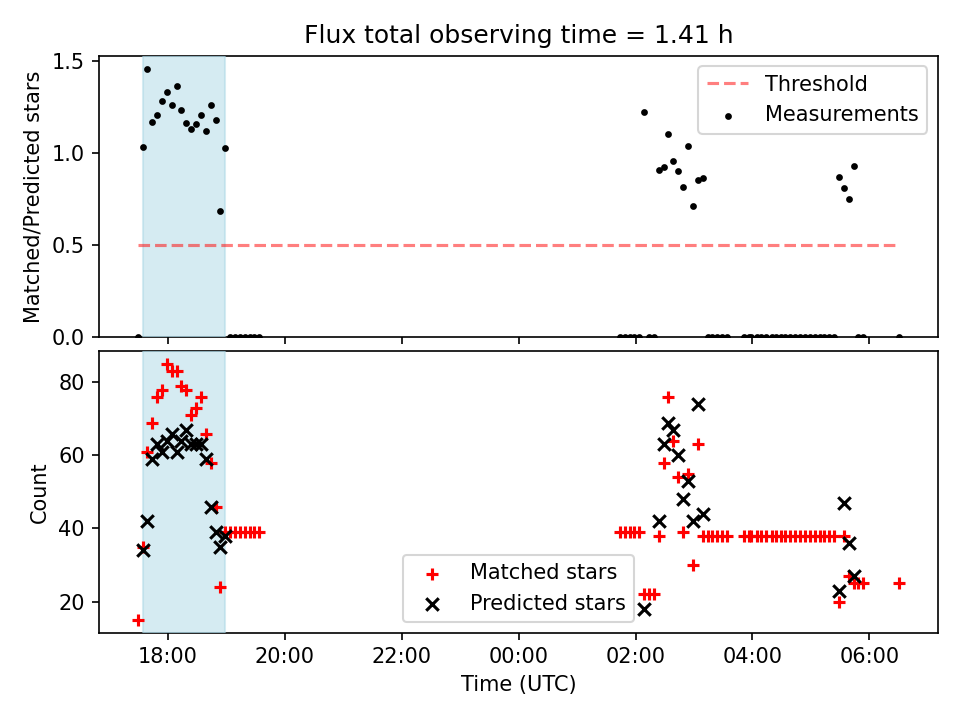 Flux total observing time = 1.41 h

Matched/Predicted stars

1.5
1.0
0.5
0.0

Threshold
Measurements

Count

80
60
40
20

Matched stars
Predicted stars

18:00
20:00
22:00
00:00
02:00
04:00
06:00

Time (UTC)